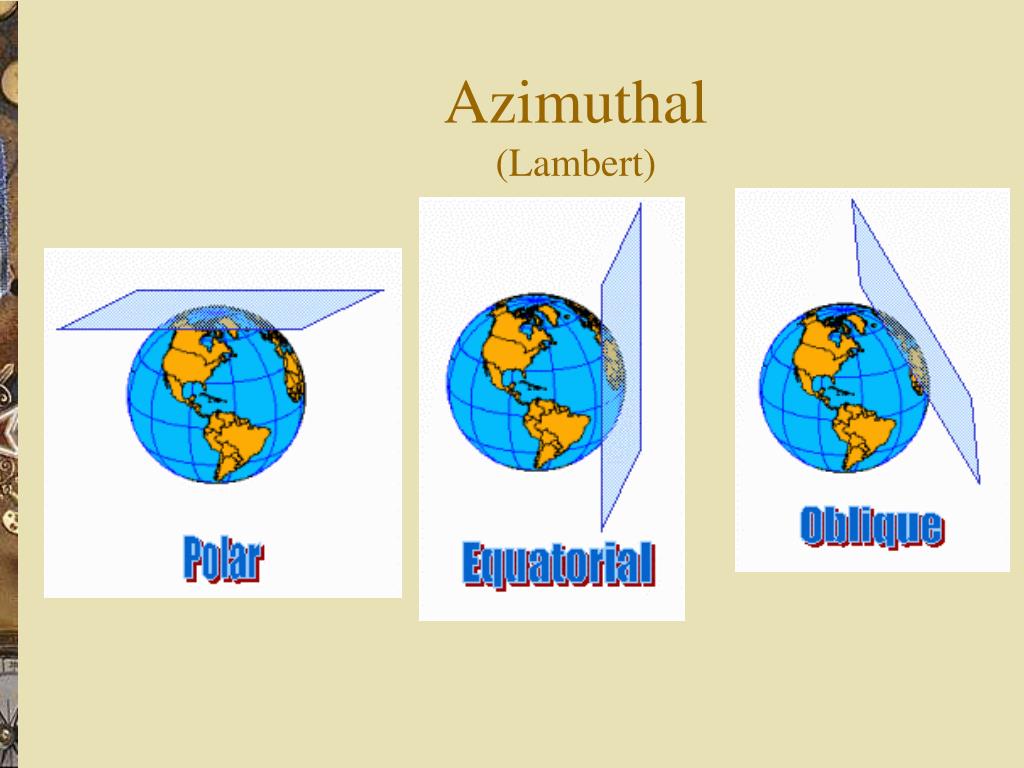 Azimuthal
(Lambert)

Polar

Equatorial

Oblique